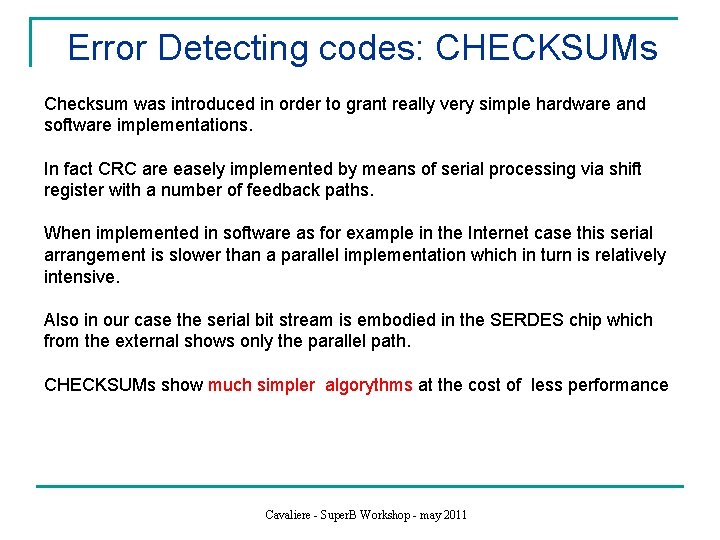 Error Detecting codes: CHECKSUMs

Checksum was introduced in order to grant really very simple hardware and software implementations.

In fact CRC are easely implemented by means of serial processing via shift register with a number of feedback paths.

When implemented in software as for example in the Internet case this serial arrangement is slower than a parallel implementation which in turn is relatively intensive.

Also in our case the serial bit stream is embodied in the SERDES chip which from the external shows only the parallel path.

CHECKSUMs show much simpler algorythms at the cost of less performance

Cavaliere - SuperB Workshop - may 2011